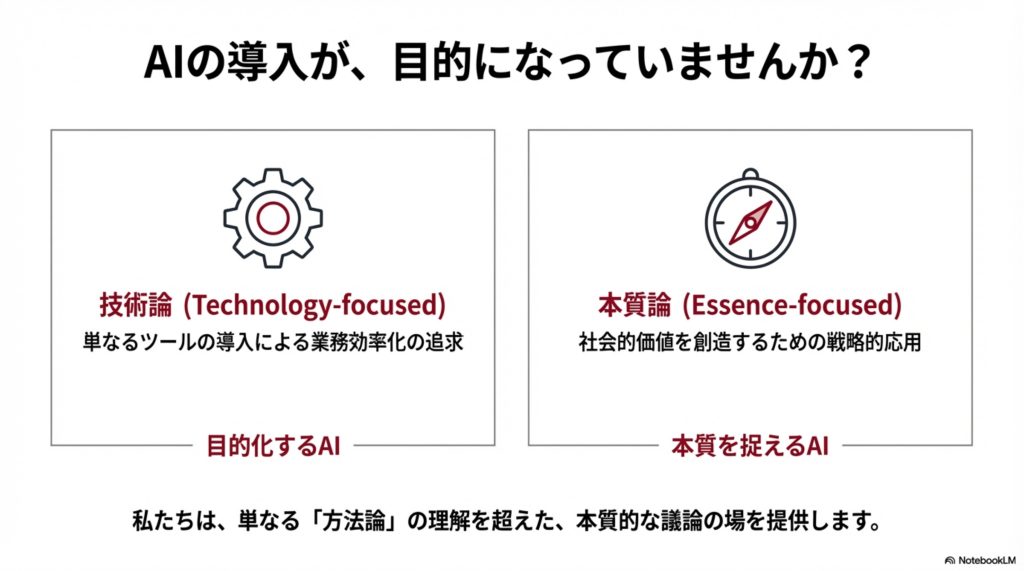 AIの導入が、目的になっていませんか？

技術論 (Technology-focused)
単なるツールの導入による業務効率化の追求

目的化するAI

本質論 (Essence-focused)
社会的価値を創造するための戦略的応用

本質を捉えるAI

私たちは、単なる「方法論」の理解を超えた、本質的な議論の場を提供します。

NotebookLM